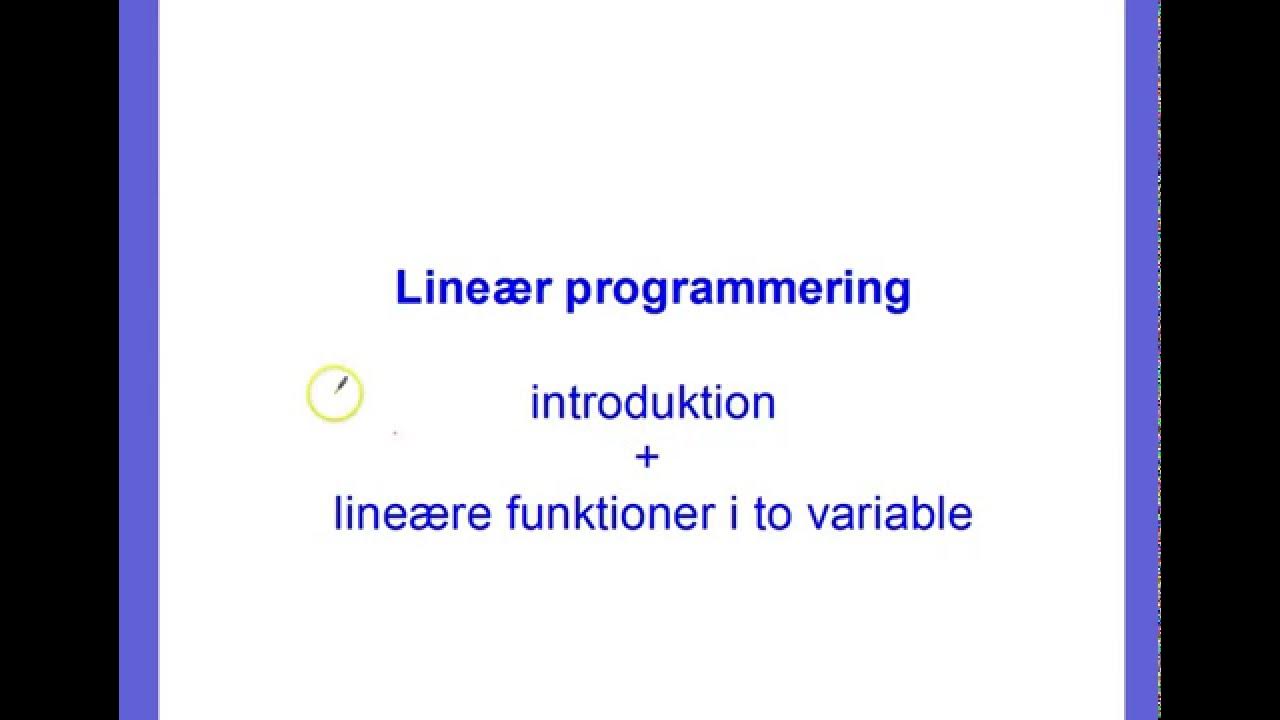 Lineær programmering

introduktion
+
lineære funktioner i to variable